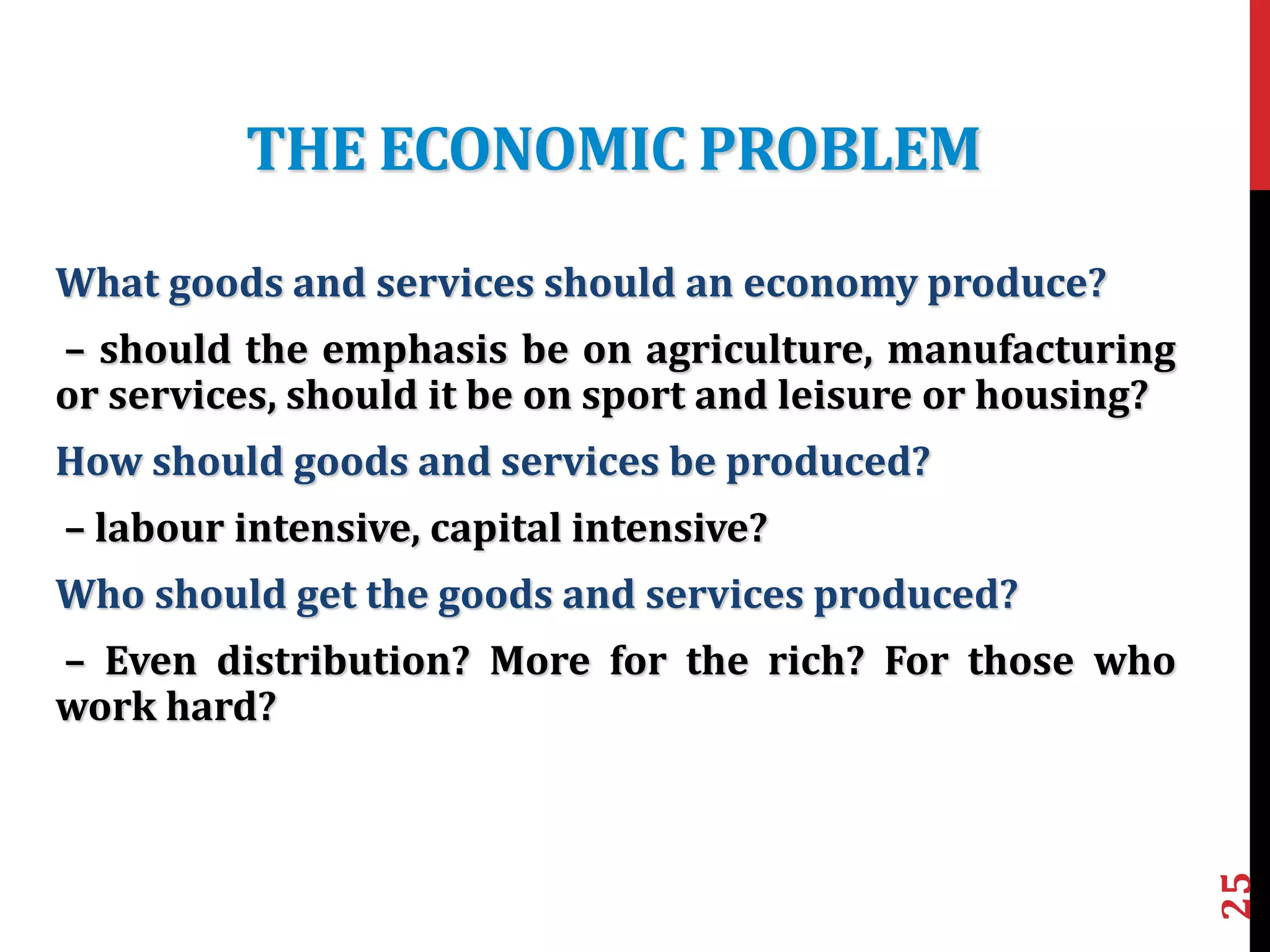 THE ECONOMIC PROBLEM

What goods and services should an economy produce?

– should the emphasis be on agriculture, manufacturing or services, should it be on sport and leisure or housing?

How should goods and services be produced?

– labour intensive, capital intensive?

Who should get the goods and services produced?

– Even distribution? More for the rich? For those who work hard?

25